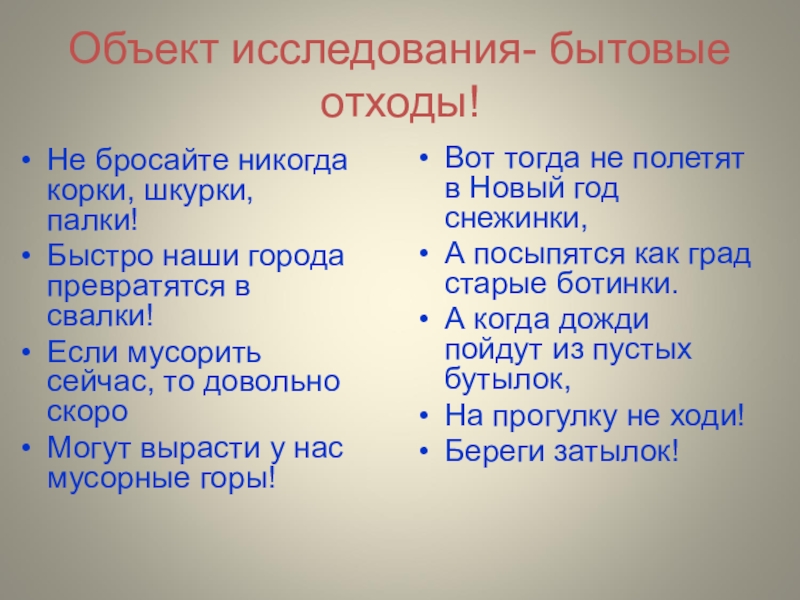 Объект исследования- бытовые отходы!

• Не бросайте никогда корки, шкурки, палки!
• Быстро наши города превратятся в свалки!
• Если мусорить сейчас, то довольно скоро
• Могут вырасти у нас мусорные горы!

• Вот тогда не полетят в Новый год снежинки,
• А посыпятся как град старые ботинки.
• А когда дожди пойдут из пустых бутылок,
• На прогулку не ходи!
• Береги затылок!